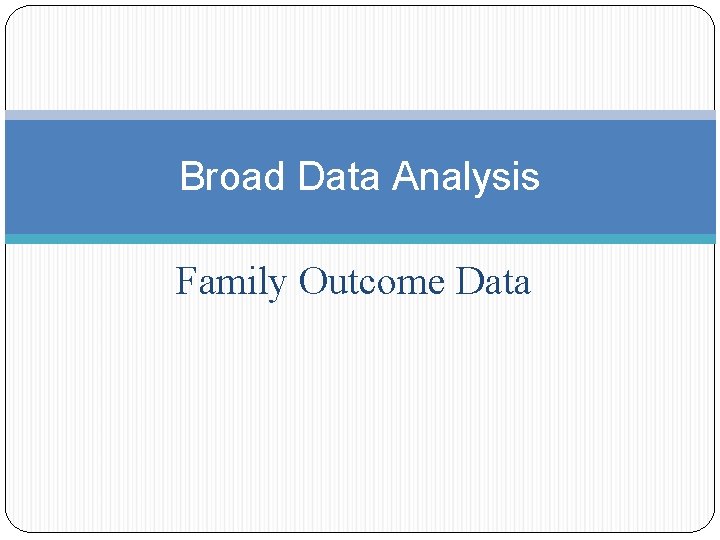 Broad Data Analysis

Family Outcome Data